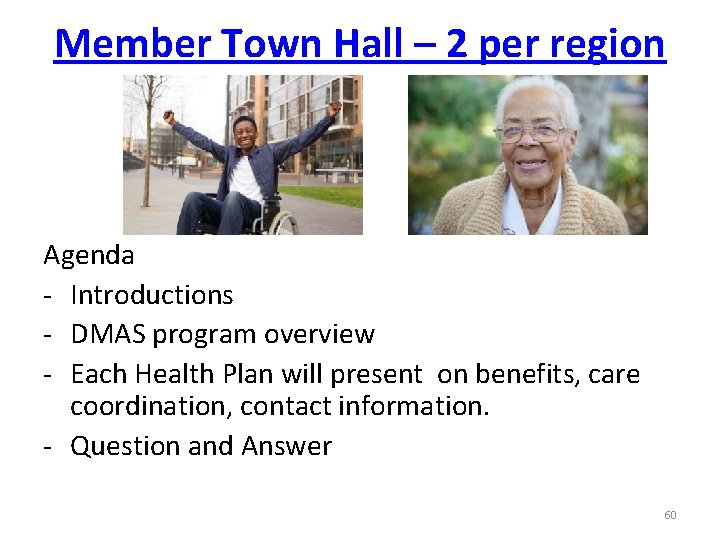 Member Town Hall – 2 per region

Agenda
- Introductions
- DMAS program overview
- Each Health Plan will present on benefits, care coordination, contact information.
- Question and Answer

60